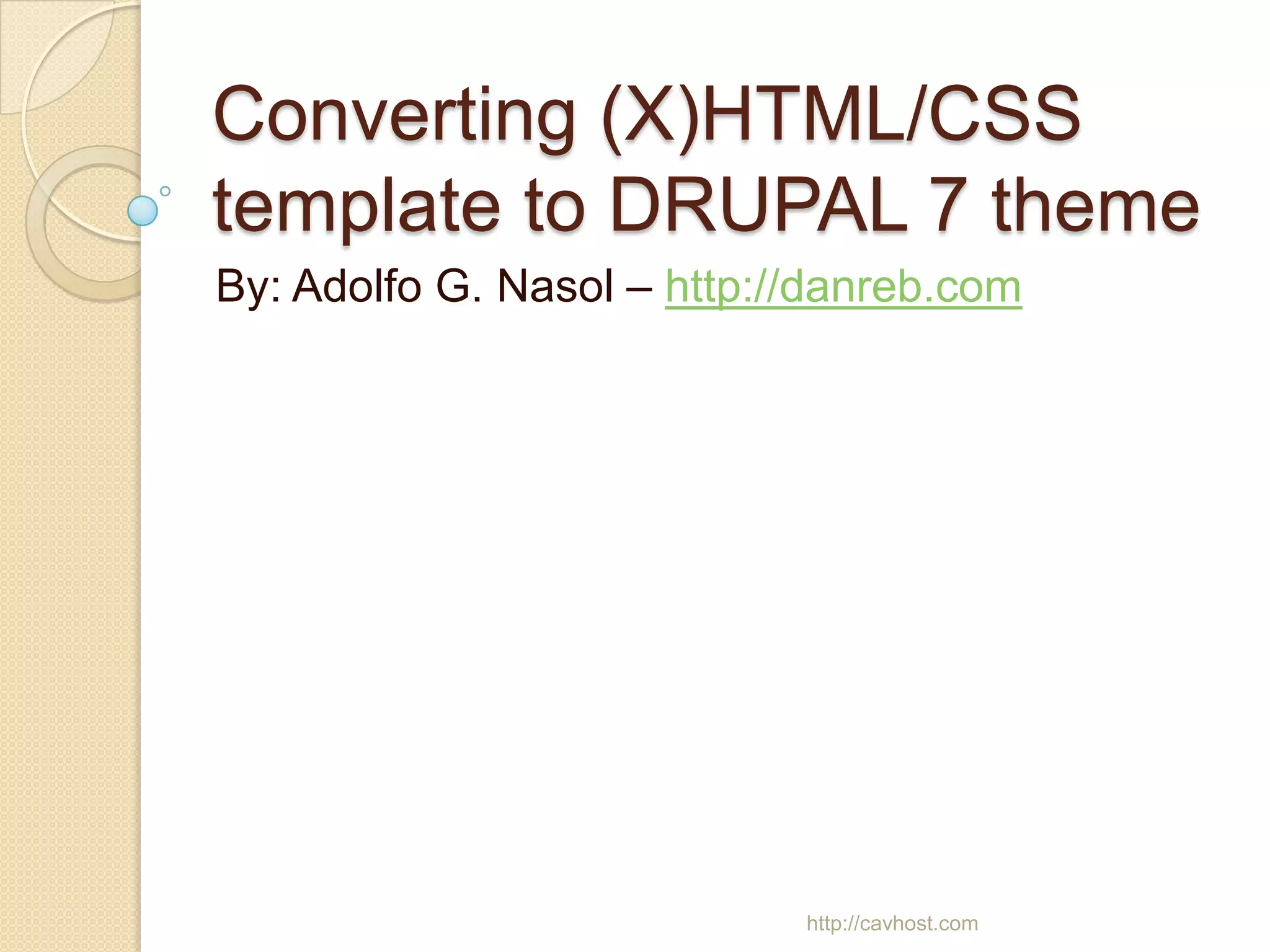 Converting (X)HTML/CSS template to DRUPAL 7 theme

By: Adolfo G. Nasol – http://danreb.com

http://cavhost.com